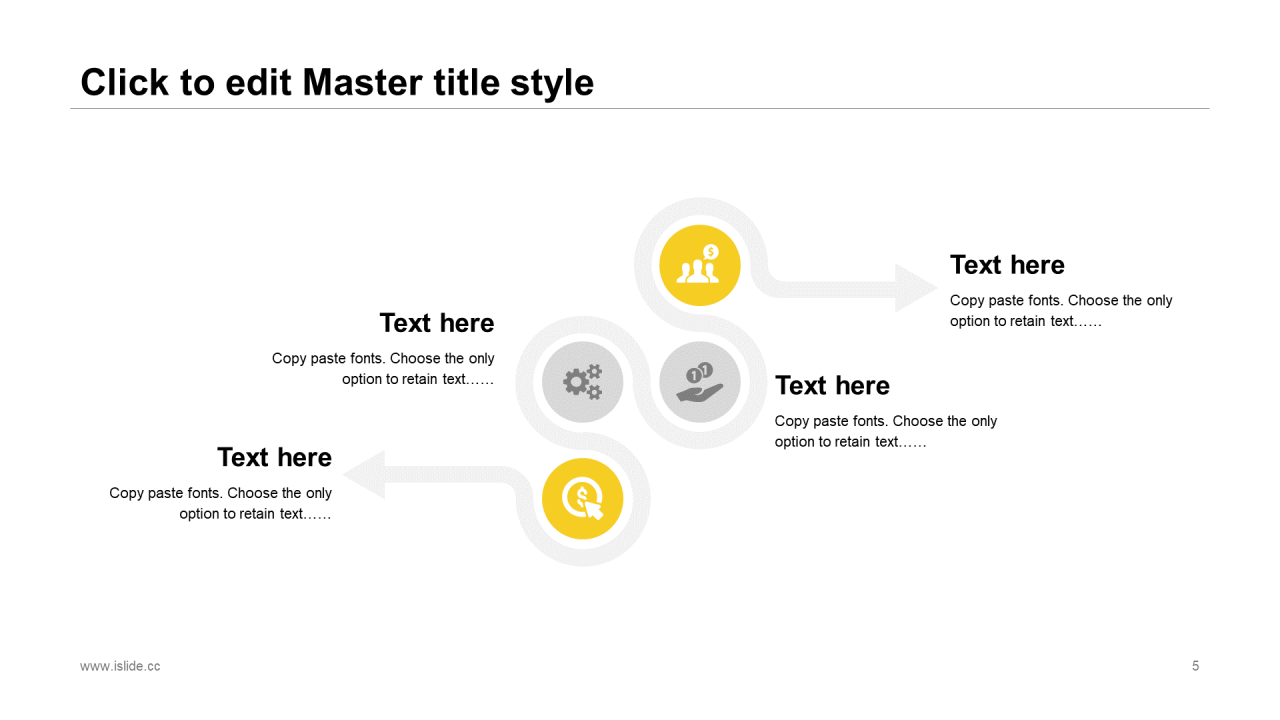 Click to edit Master title style

Text here

Copy paste fonts. Choose the only option to retain text……

Text here

Copy paste fonts. Choose the only option to retain text……

Text here

Copy paste fonts. Choose the only option to retain text……

Text here

Copy paste fonts. Choose the only option to retain text……

www.islide.cc

5